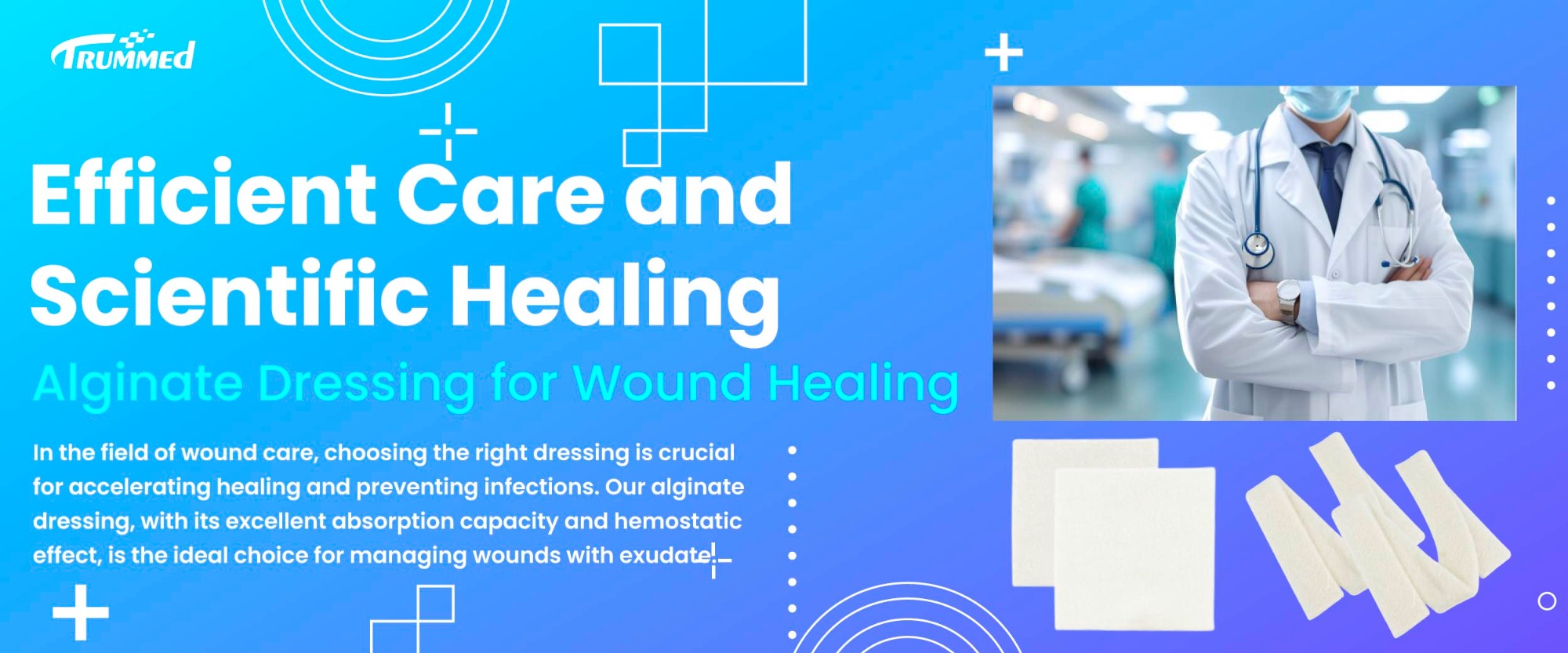 TRUMMED

Efficient Care and Scientific Healing

Alginate Dressing for Wound Healing

In the field of wound care, choosing the right dressing is crucial for accelerating healing and preventing infections. Our alginate dressing, with its excellent absorption capacity and hemostatic effect, is the ideal choice for managing wounds with exudate.